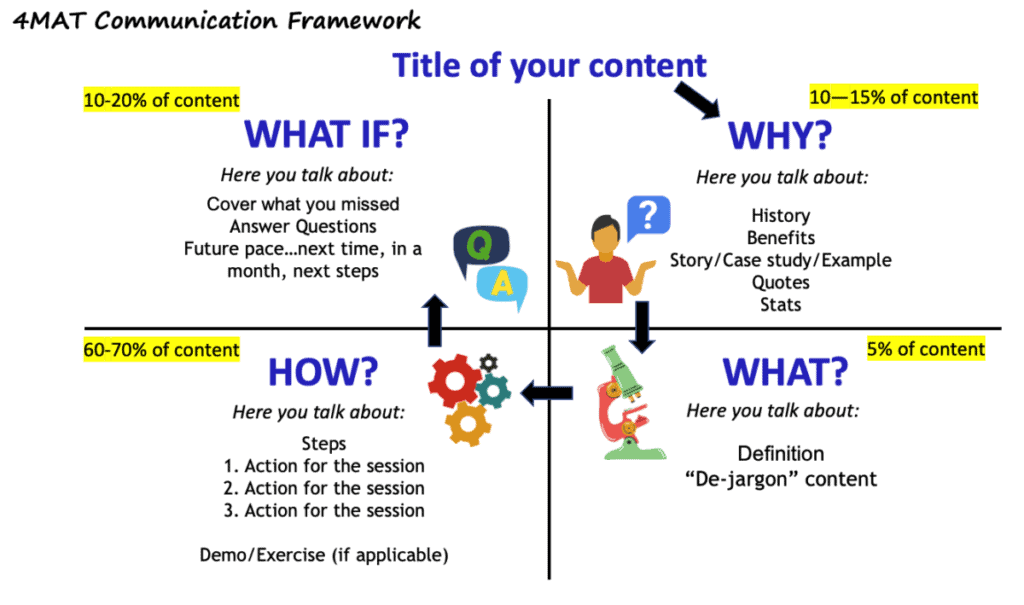 4MAT Communication Framework

Title of your content

10-20% of content

WHAT IF?

Here you talk about:

Cover what you missed
Answer Questions
Future pace…next time, in a month, next steps

Q

A

10—15% of content

WHY?

Here you talk about:

History
Benefits
Story/Case study/Example
Quotes
Stats

?

60-70% of content

HOW?

Here you talk about:

Steps
1. Action for the session
2. Action for the session
3. Action for the session

Demo/Exercise (if applicable)

5% of content

WHAT?

Here you talk about:

Definition
"De-jargon" content